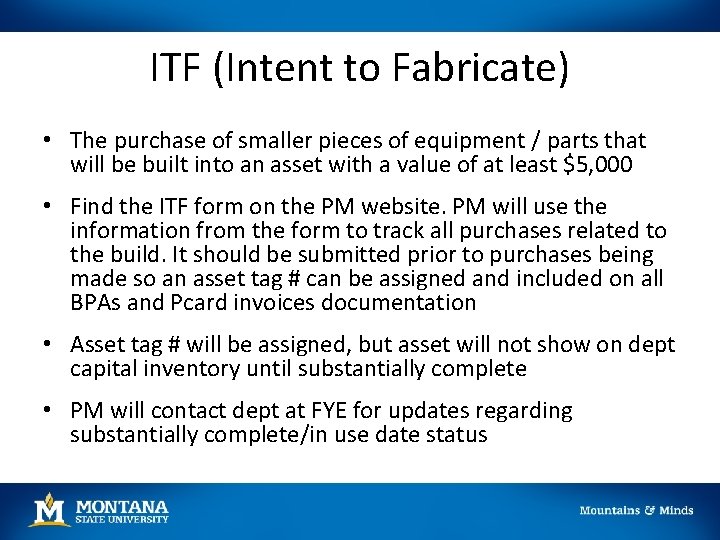 ITF (Intent to Fabricate)

• The purchase of smaller pieces of equipment / parts that will be built into an asset with a value of at least \$5,000

• Find the ITF form on the PM website. PM will use the information from the form to track all purchases related to the build. It should be submitted prior to purchases being made so an asset tag # can be assigned and included on all BPAs and Pcard invoices documentation

• Asset tag # will be assigned, but asset will not show on dept capital inventory until substantially complete

• PM will contact dept at FYE for updates regarding substantially complete/in use date status

M MONTANA STATE UNIVERSITY

Mountains & Minds